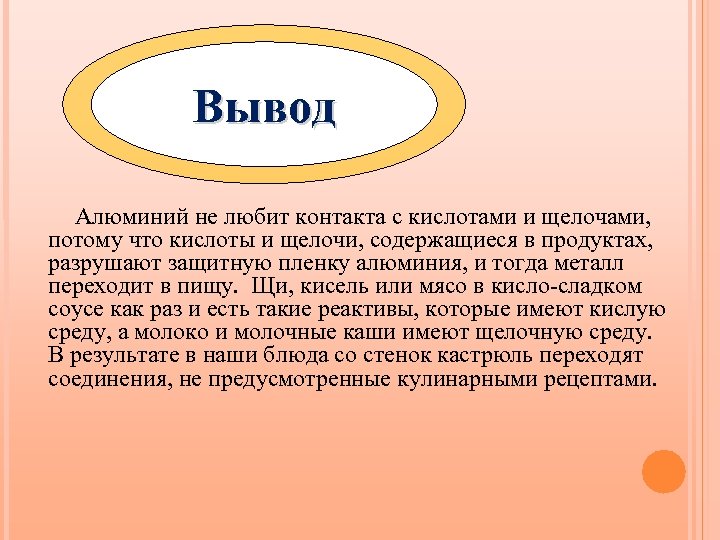 Вывод

Алюминий не любит контакта с кислотами и щелочами, потому что кислоты и щелочи, содержащиеся в продуктах, разрушают защитную пленку алюминия, и тогда металл переходит в пищу. Щи, кисель или мясо в кисло-сладком соусе как раз и есть такие реактивы, которые имеют кислую среду, а молоко и молочные каши имеют щелочную среду. В результате в наши блюда со стенок кастрюль переходят соединения, не предусмотренные кулинарными рецептами.